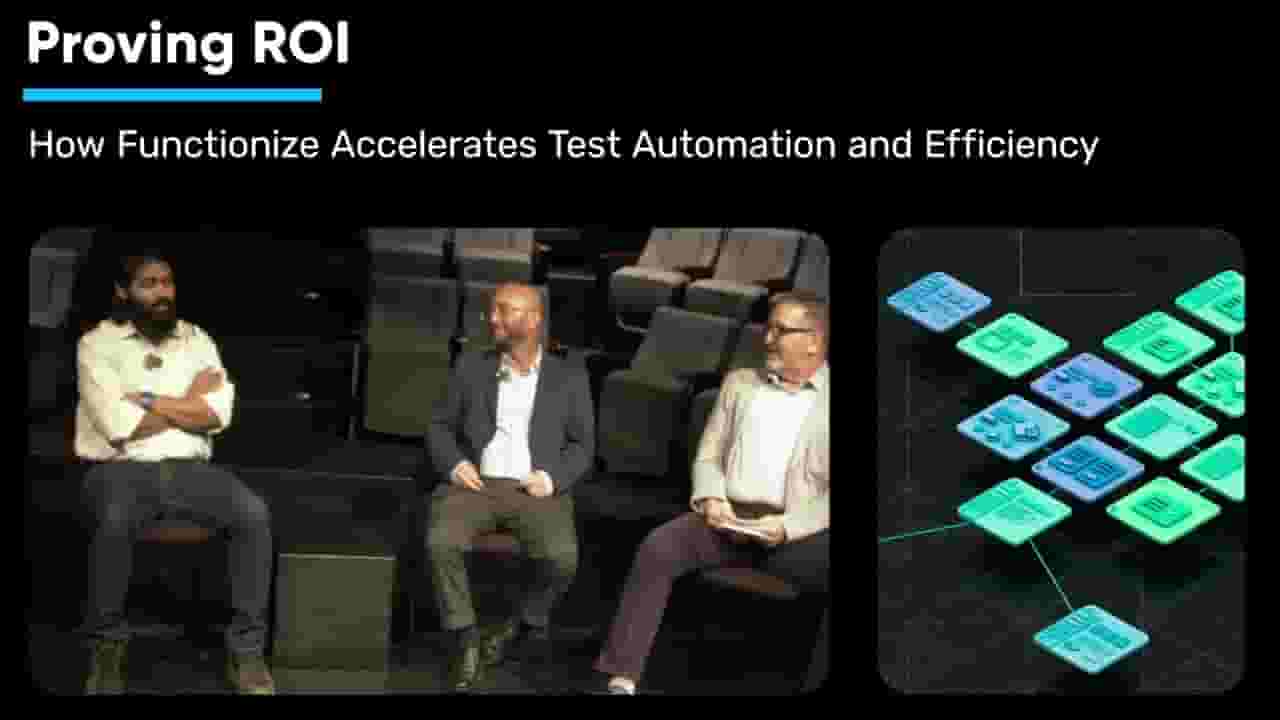 Proving ROI

How Functionize Accelerates Test Automation and Efficiency